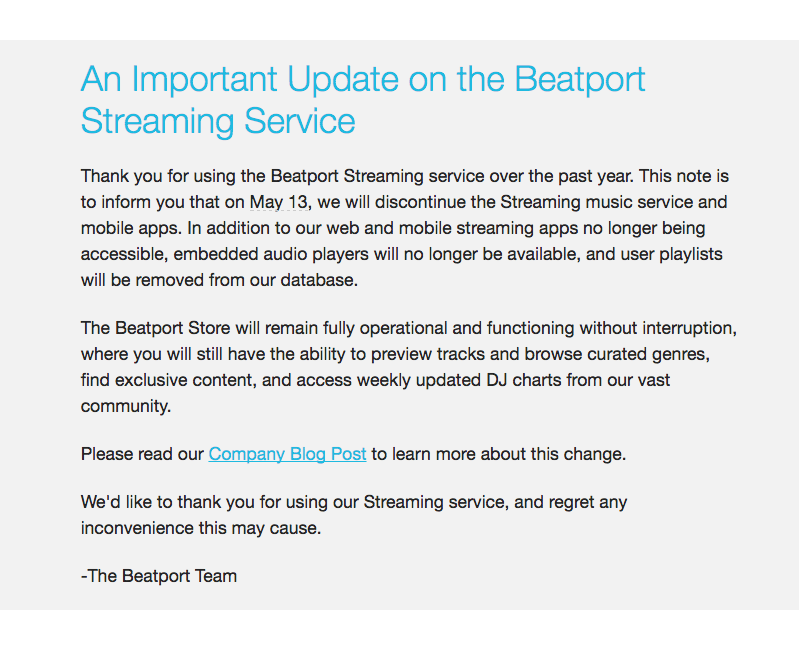 An Important Update on the Beatport Streaming Service

Thank you for using the Beatport Streaming service over the past year. This note is to inform you that on May 13, we will discontinue the Streaming music service and mobile apps. In addition to our web and mobile streaming apps no longer being accessible, embedded audio players will no longer be available, and user playlists will be removed from our database.

The Beatport Store will remain fully operational and functioning without interruption, where you will still have the ability to preview tracks and browse curated genres, find exclusive content, and access weekly updated DJ charts from our vast community.

Please read our Company Blog Post to learn more about this change.

We'd like to thank you for using our Streaming service, and regret any inconvenience this may cause.

-The Beatport Team